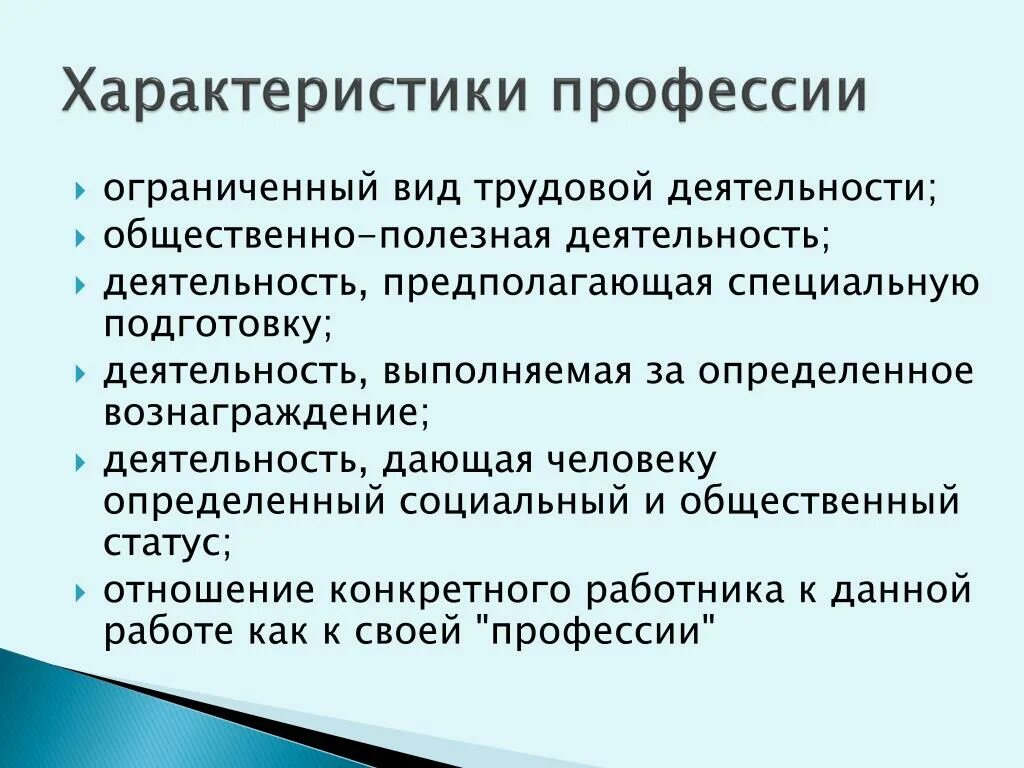 Характеристики профессии

ограниченный вид трудовой деятельности;

общественно-полезная деятельность;

деятельность, предполагающая специальную подготовку;

деятельность, выполняемая за определенное вознаграждение;

деятельность, дающая человеку определенный социальный и общественный статус;

отношение конкретного работника к данной работе как к своей "профессии"